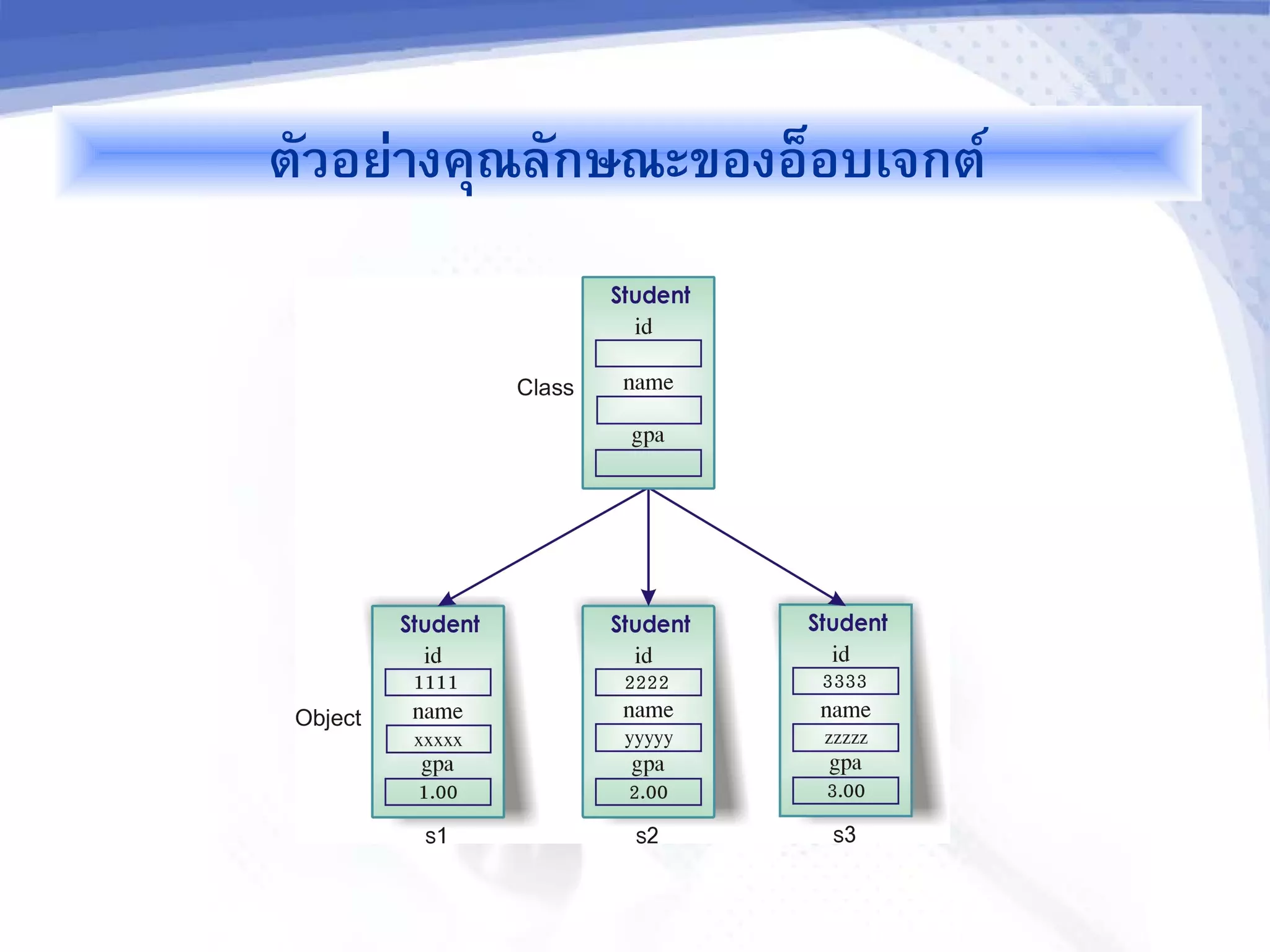 ตัวอย่างคุณลักษณะของอ็อบเจกต์

Class

Student
id
name
gpa

Object

Student
id
1111
name
xxxxx
gpa
1.00
s1

Student
id
2222
name
yyyyy
gpa
2.00
s2

Student
id
3333
name
zzzzz
gpa
3.00
s3